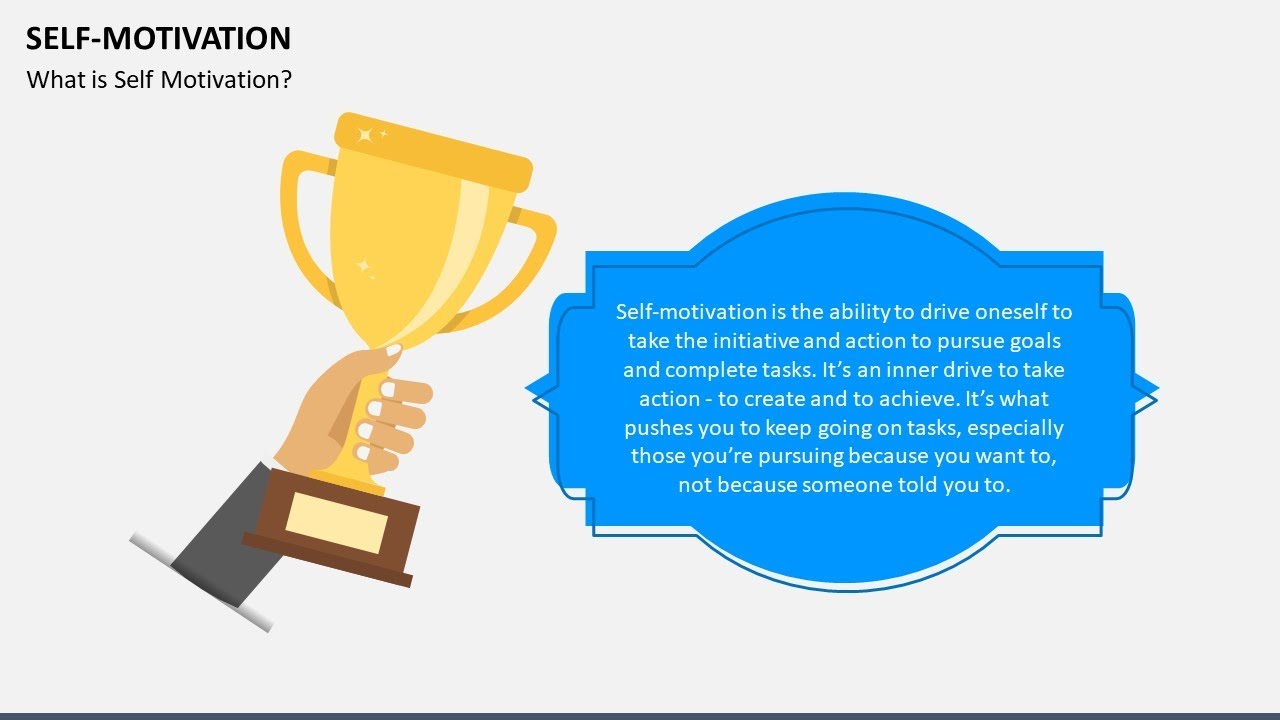 SELF-MOTIVATION

What is Self Motivation?

Self-motivation is the ability to drive oneself to take the initiative and action to pursue goals and complete tasks. It's an inner drive to take action - to create and to achieve. It's what pushes you to keep going on tasks, especially those you're pursuing because you want to, not because someone told you to.